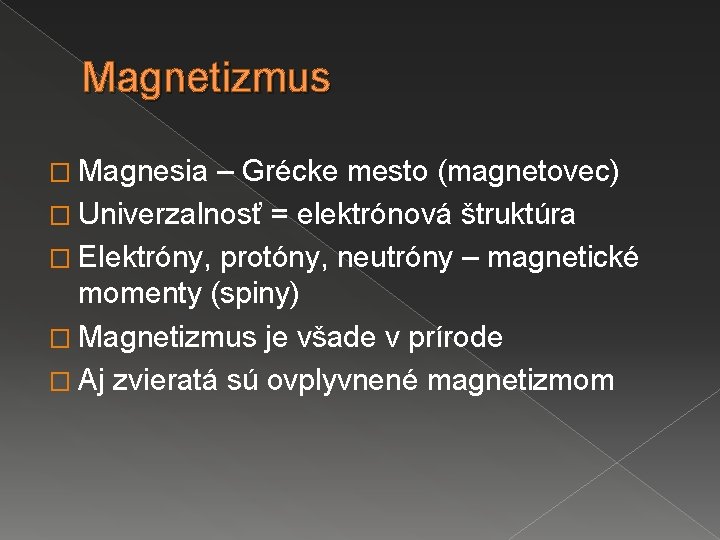 Magnetizmus

□ Magnesia – Grécke mesto (magnetovec)
□ Univerzalnosť = elektrónová štruktúra
□ Elektróny, protóny, neutróny – magnetické momenty (spiny)
□ Magnetizmus je všade v prírode
□ Aj zvieratá sú ovplyvnené magnetizmom